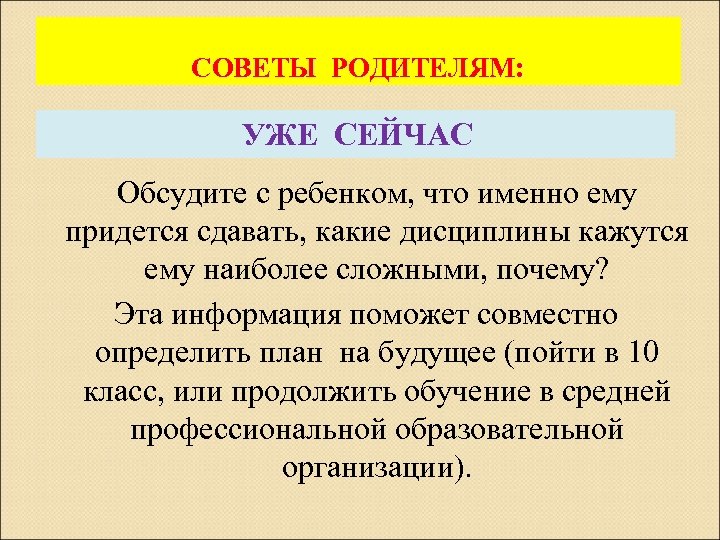 СОВЕТЫ РОДИТЕЛЯМ:

УЖЕ СЕЙЧАС

Обсудите с ребенком, что именно ему придется сдавать, какие дисциплины кажутся ему наиболее сложными, почему?

Эта информация поможет совместно определить план на будущее (пойти в 10 класс, или продолжить обучение в средней профессиональной образовательной организации).